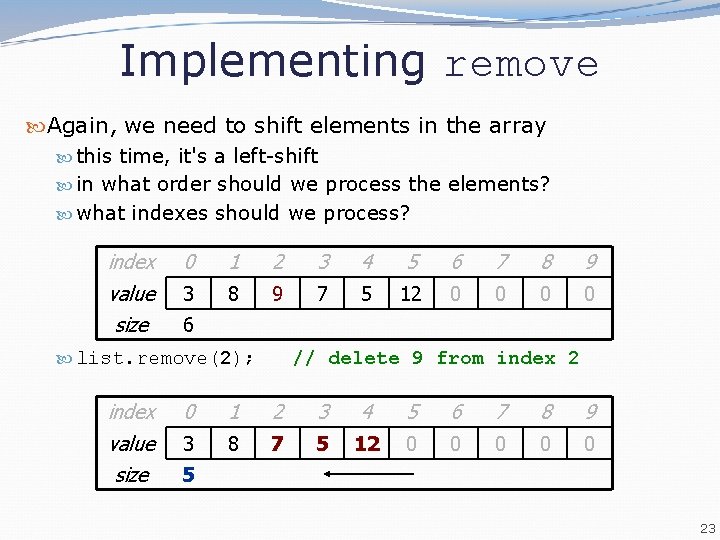 Implementing remove

Again, we need to shift elements in the array

this time, it's a left-shift

in what order should we process the elements?

what indexes should we process?

| index | 0 | 1 | 2 | 3 | 4 | 5 | 6 | 7 | 8 | 9 |
|---|---|---|---|---|---|---|---|---|---|---|
| value | 3 | 8 | 9 | 7 | 5 | 12 | 0 | 0 | 0 | 0 |
| size | 6 | | | | | | | | | |

list.remove(2); // delete 9 from index 2

| index | 0 | 1 | 2 | 3 | 4 | 5 | 6 | 7 | 8 | 9 |
|---|---|---|---|---|---|---|---|---|---|---|
| value | 3 | 8 | 7 | 5 | 12 | 0 | 0 | 0 | 0 | 0 |
| size | 5 | | | | | | | | | |

23